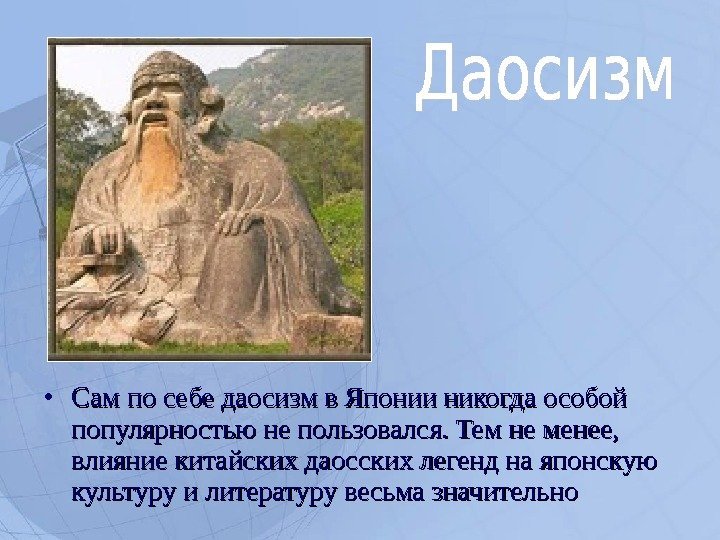 Даосизм

• Сам по себе даосизм в Японии никогда особой популярностью не пользовался. Тем не менее, влияние китайских даосских легенд на японскую культуру и литературу весьма значительно